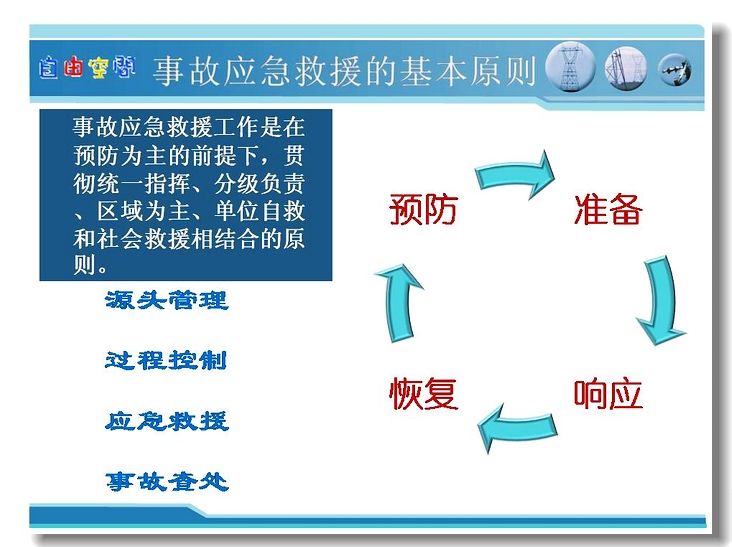 自由空间 事故应急救援的基本原则

事故应急救援工作是在预防为主的前提下，贯彻统一指挥、分级负责、区域为主、单位自救和社会救援相结合的原则。

源头管理

过程控制

应急救援

事故查处

预防

准备

响应

恢复